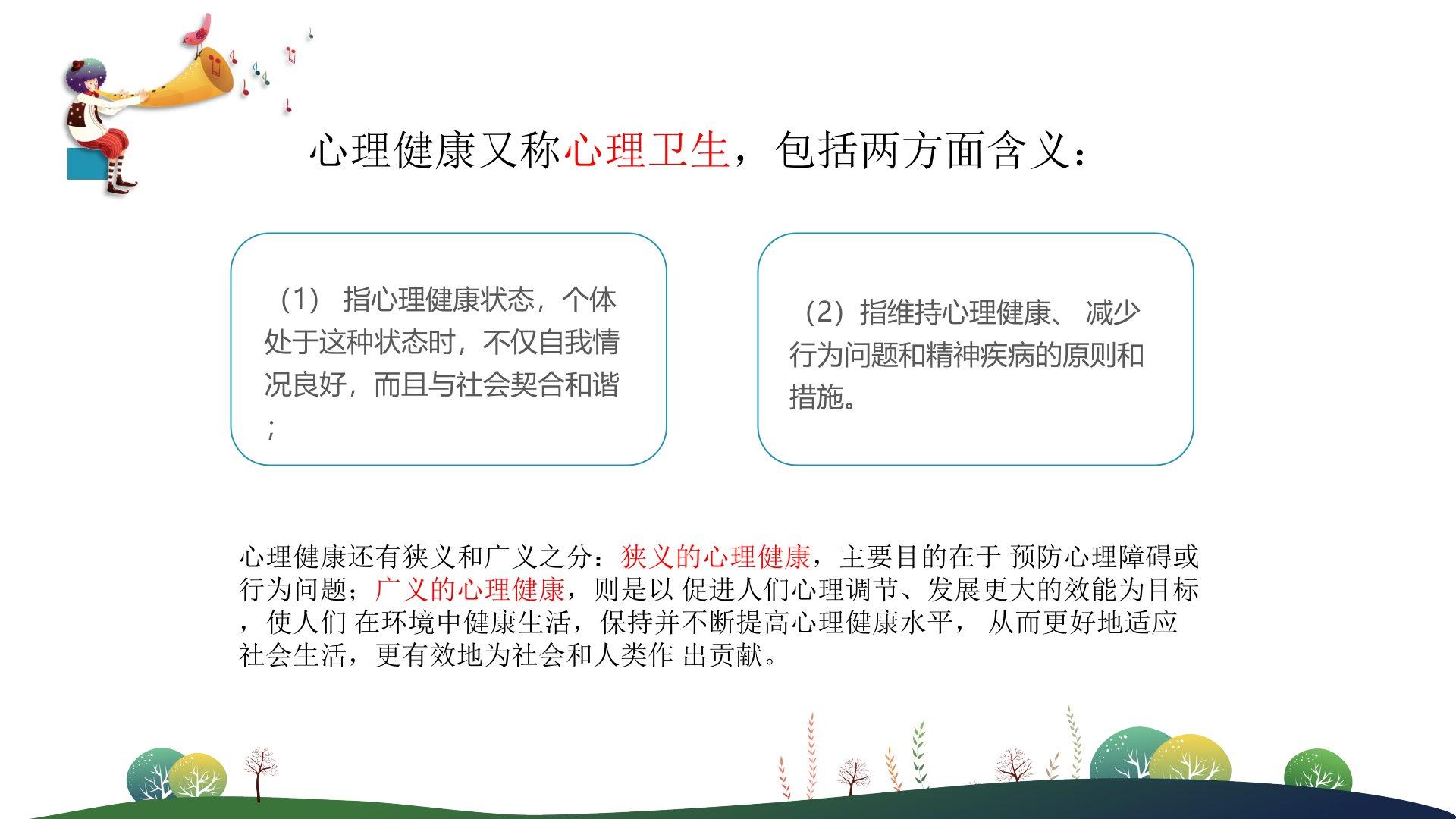 心理健康又称心理卫生，包括两方面含义：

（1） 指心理健康状态，个体处于这种状态时，不仅自我情况良好，而且与社会契合和谐；

（2）指维持心理健康、 减少行为问题和精神疾病的原则和措施。

心理健康还有狭义和广义之分：狭义的心理健康，主要目的在于 预防心理障碍或行为问题；广义的心理健康，则是以 促进人们心理调节、发展更大的效能为目标，使人们 在环境中健康生活，保持并不断提高心理健康水平， 从而更好地适应社会生活，更有效地为社会和人类作 出贡献。